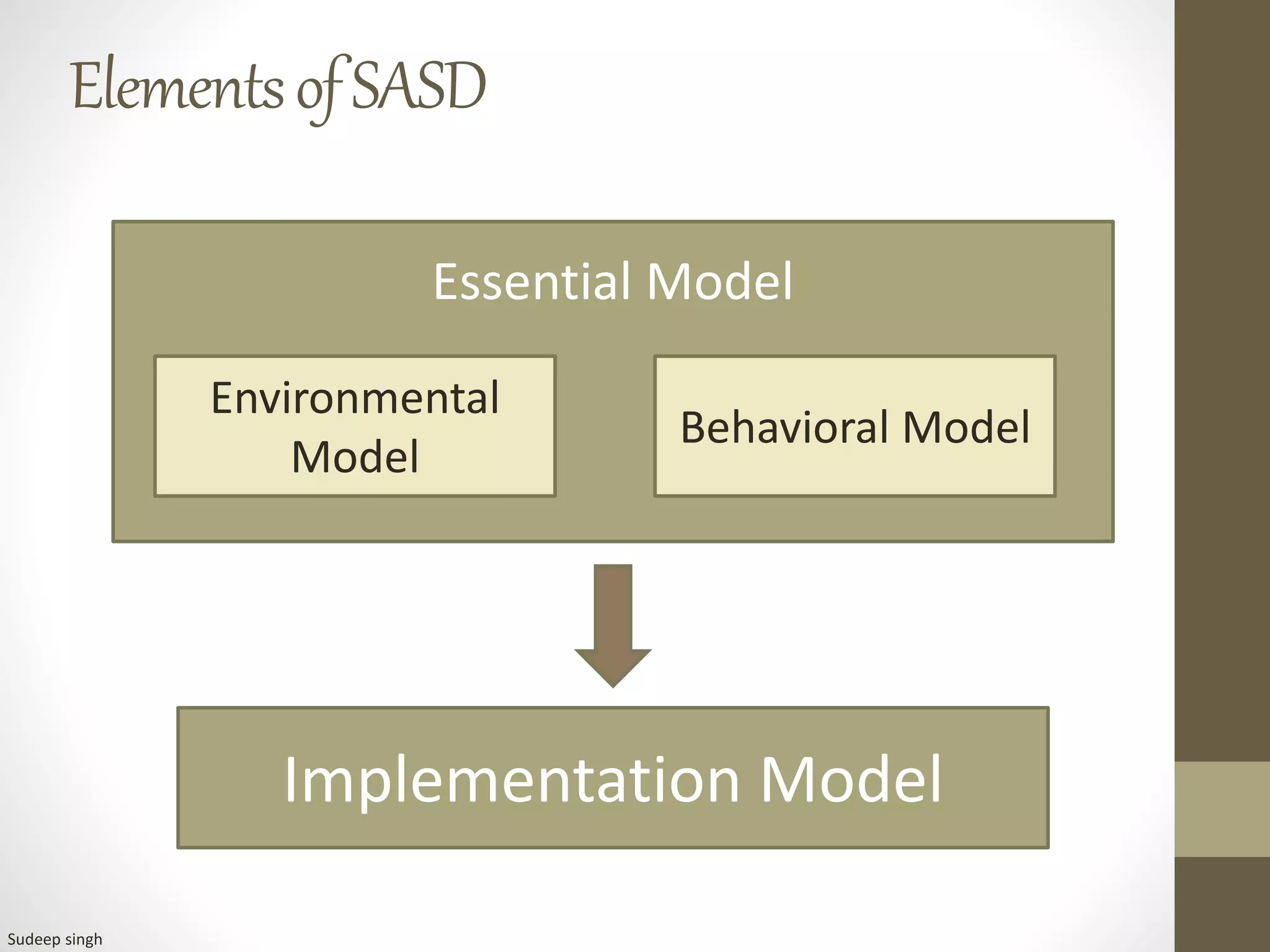 Elements of SASD

Essential Model

Environmental Model

Behavioral Model

Implementation Model

Sudeep singh